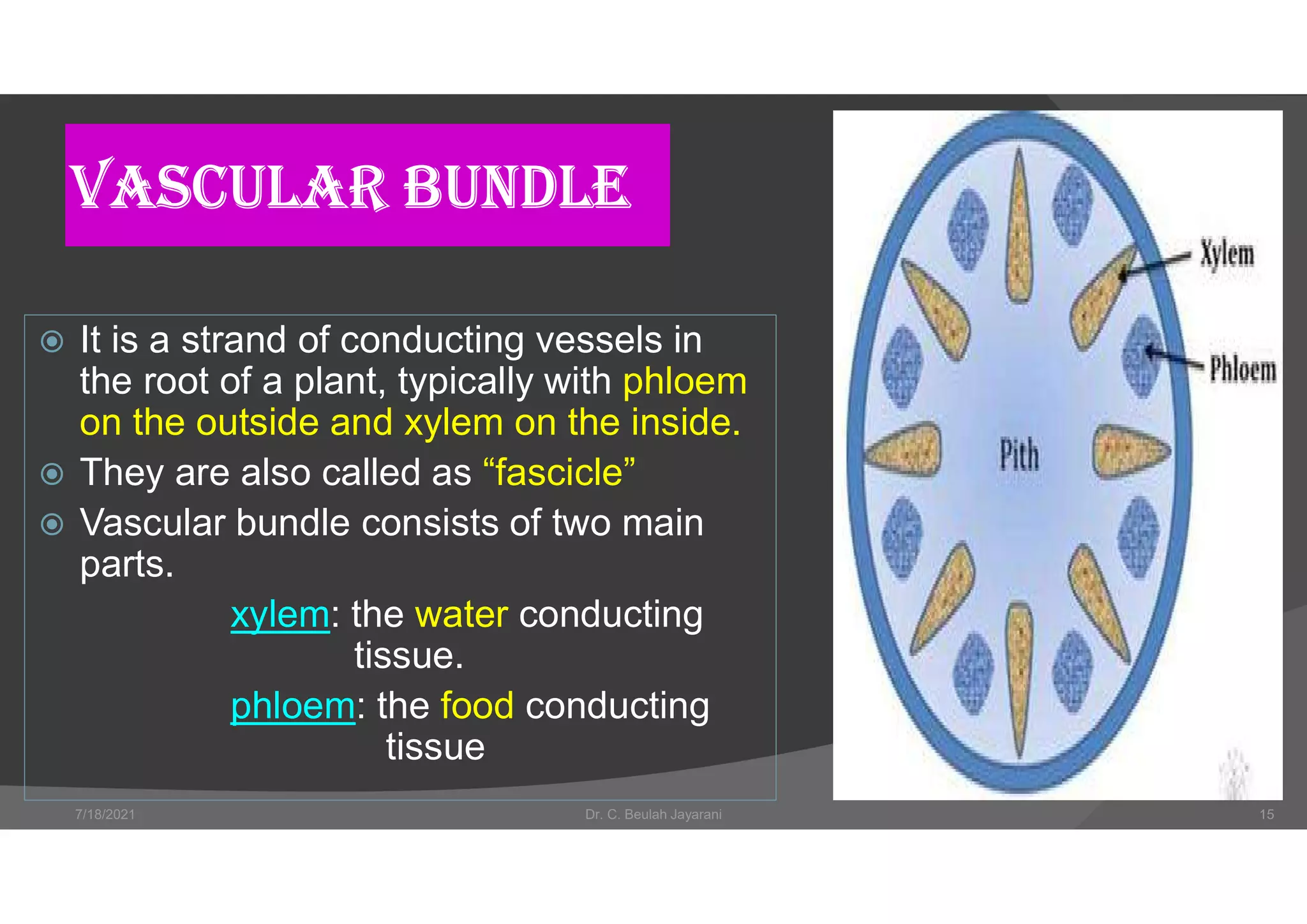 VASCULAR BUNDLE

It is a strand of conducting vessels in the root of a plant, typically with phloem on the outside and xylem on the inside.

They are also called as “fascicle”

Vascular bundle consists of two main parts.

xylem: the water conducting tissue.

phloem: the food conducting tissue

Xylem

Phloem

Pith

7/18/2021

Dr. C. Beulah Jayarani

15